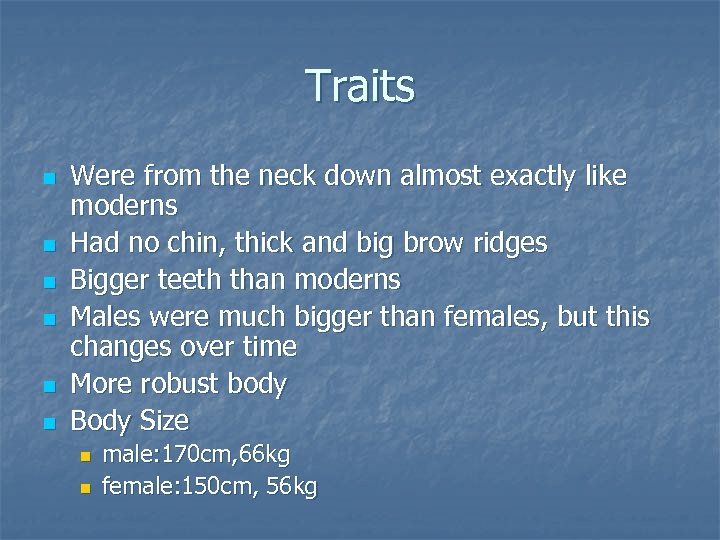 Traits

- Were from the neck down almost exactly like moderns
- Had no chin, thick and big brow ridges
- Bigger teeth than moderns
- Males were much bigger than females, but this changes over time
- More robust body
- Body Size
  - male:170cm,66kg
  - female:150cm, 56kg